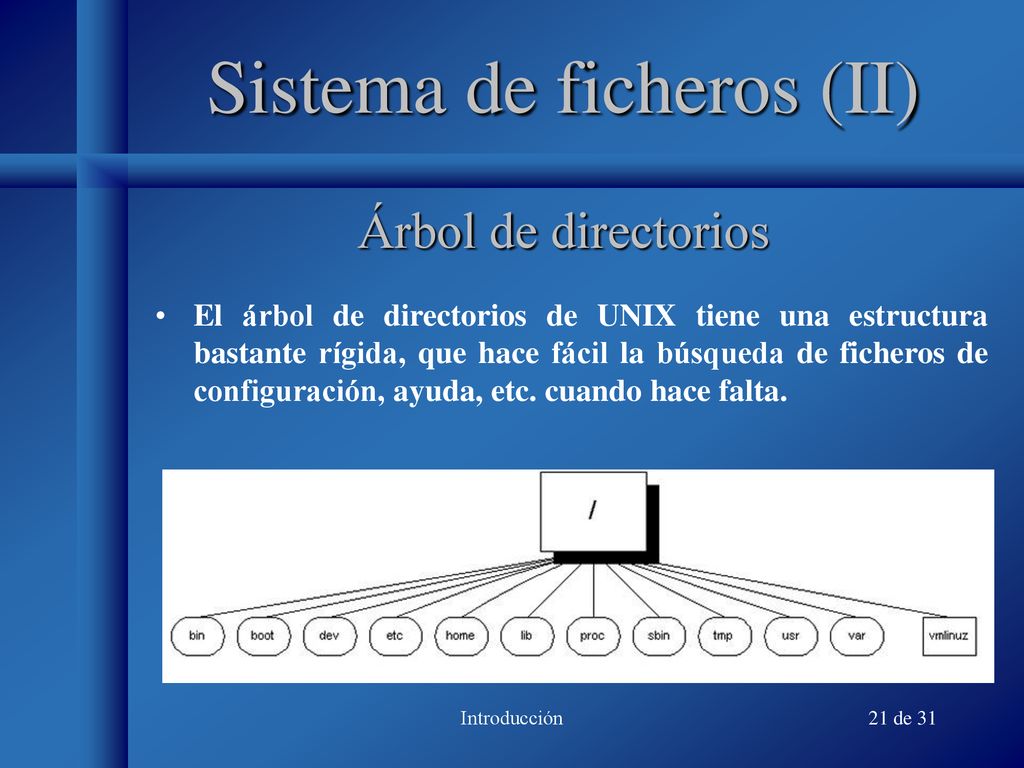 Sistema de ficheros (II)

Árbol de directorios

• El árbol de directorios de UNIX tiene una estructura bastante rígida, que hace fácil la búsqueda de ficheros de configuración, ayuda, etc. cuando hace falta.

/

bin boot dev etc home lib proc sbin tmp usr var vmlinuz

Introducción

21 de 31